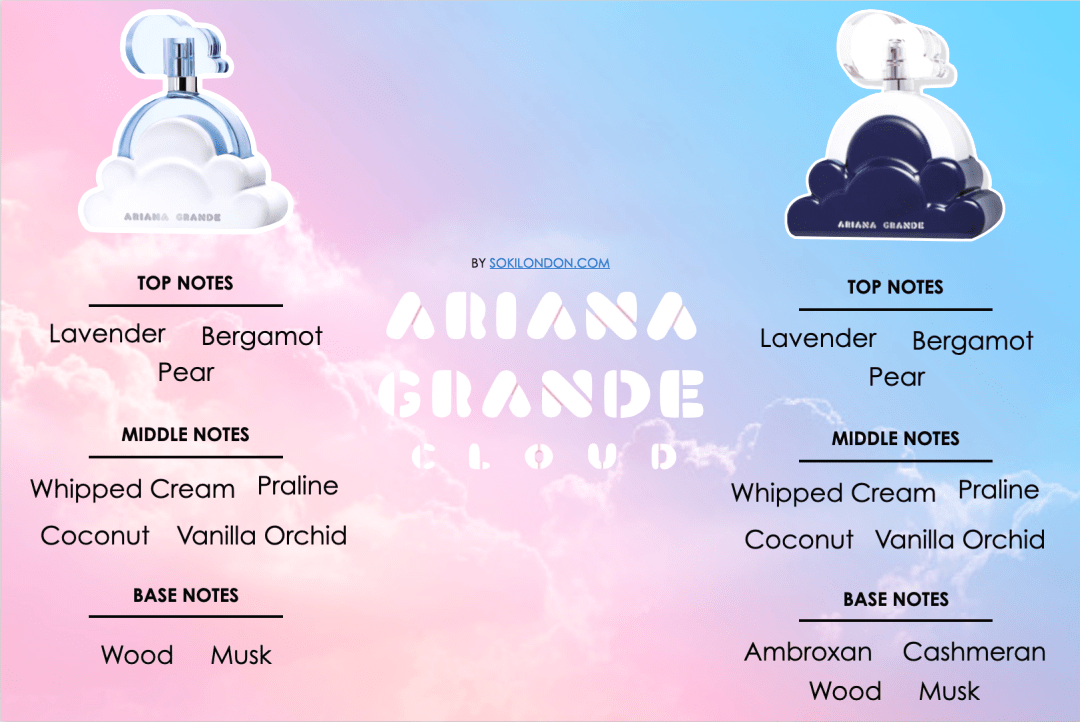 ARIANA GRANDE

TOP NOTES

Lavender Bergamot
Pear

MIDDLE NOTES

Whipped Cream Praline
Coconut Vanilla Orchid

BASE NOTES

Wood Musk

BY SOKILONDON.COM

ARIANA
GRANDE
CLOUD

ARIANA GRANDE

TOP NOTES

Lavender Bergamot
Pear

MIDDLE NOTES

Whipped Cream Praline
Coconut Vanilla Orchid

BASE NOTES

Ambroxan Cashmeran
Wood Musk